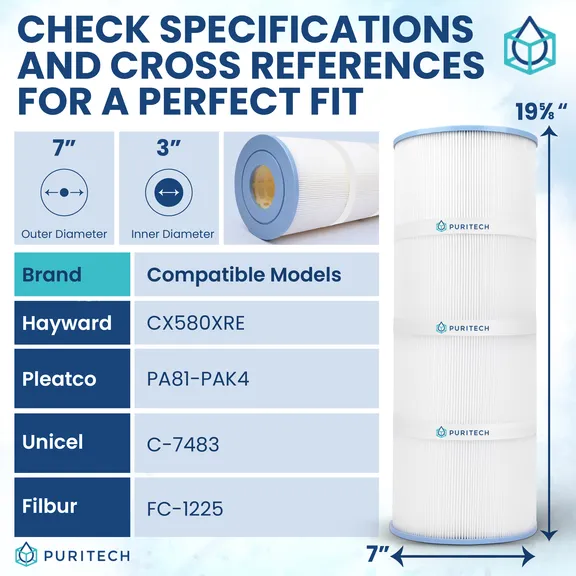 CHECK SPECIFICATIONS AND CROSS REFERENCES FOR A PERFECT FIT

7"
Outer Diameter

3"
Inner Diameter

| Brand | Compatible Models |
|---|---|
| Hayward | CX580XRE |
| Pleatco | PA81-PAK4 |
| Unicel | C-7483 |
| Filbur | FC-1225 |

PURITECH

19⅝"

PURITECH
PURITECH
PURITECH

7"